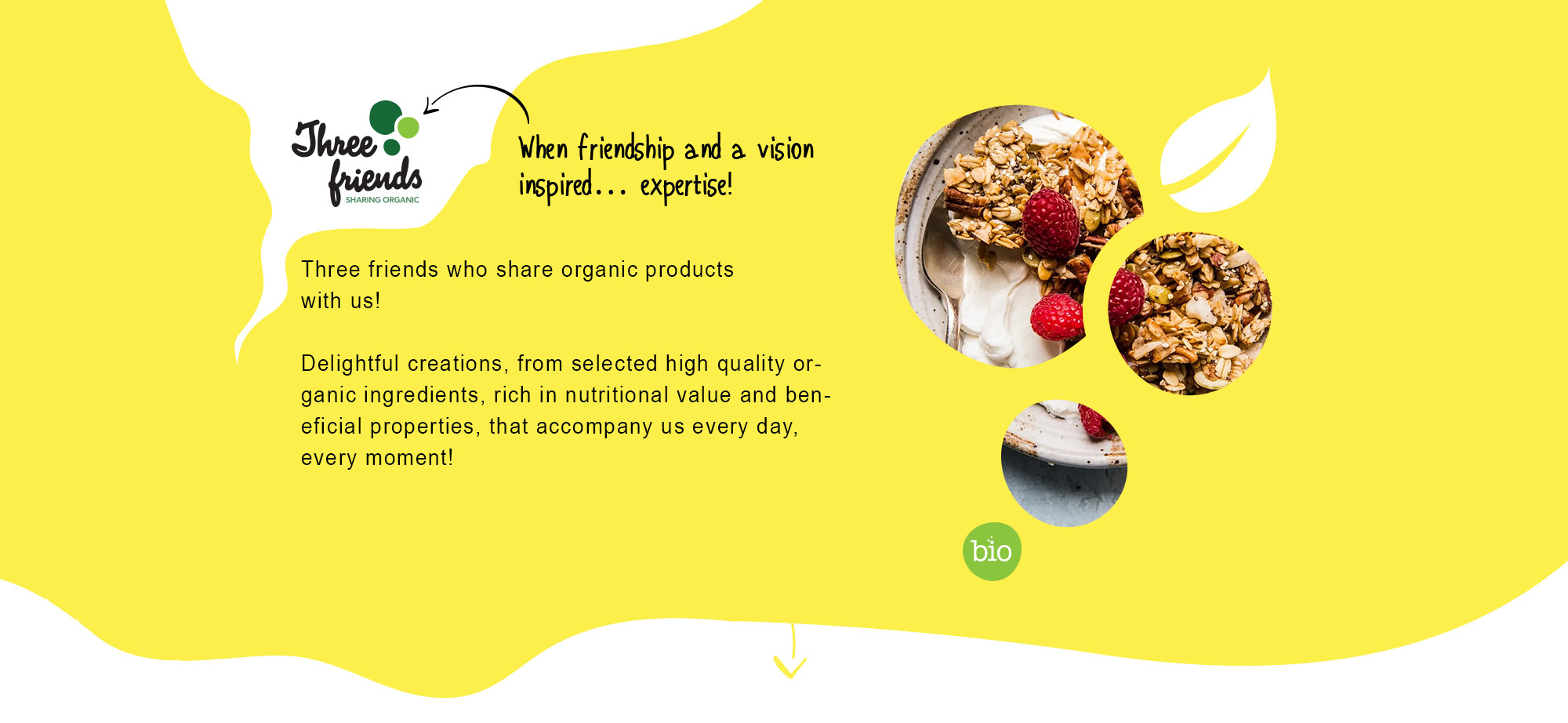 Three friends
SHARING ORGANIC

When friendship and a vision inspired... expertise!

Three friends who share organic products with us!

Delightful creations, from selected high quality organic ingredients, rich in nutritional value and beneficial properties, that accompany us every day, every moment!

bio